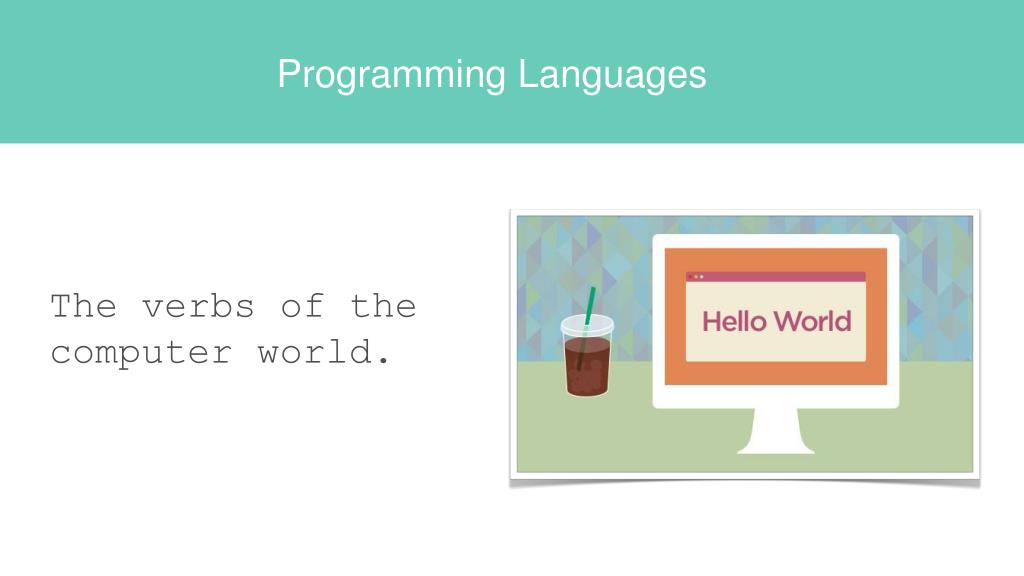 Programming Languages

The verbs of the computer world.

Hello World